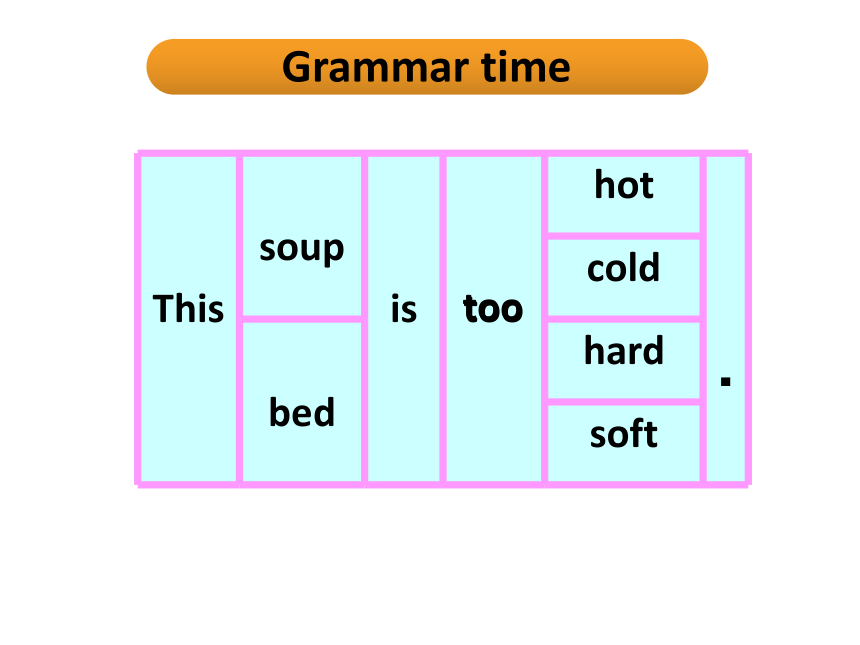 Grammar time

| This | soup | is | too | hot | . |
|---|---|---|---|---|---|
| | | | | cold | |
| | bed | | | hard | |
| | | | | soft | |